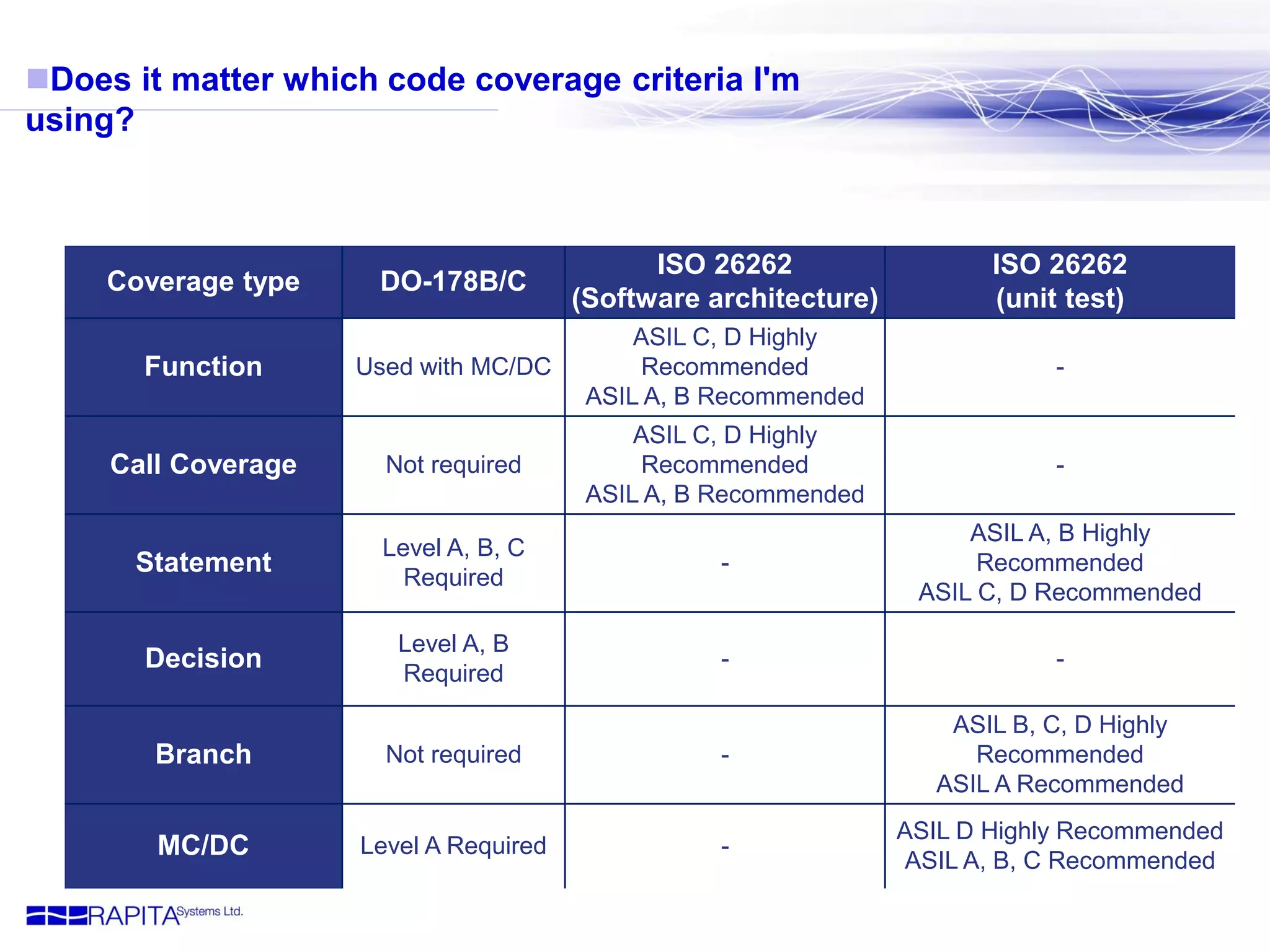 Does it matter which code coverage criteria I'm using?

| Coverage type | DO-178B/C | ISO 26262 (Software architecture) | ISO 26262 (unit test) |
|---|---|---|---|
| Function | Used with MC/DC | ASIL C, D Highly Recommended ASIL A, B Recommended | - |
| Call Coverage | Not required | ASIL C, D Highly Recommended ASIL A, B Recommended | - |
| Statement | Level A, B, C Required | - | ASIL A, B Highly Recommended ASIL C, D Recommended |
| Decision | Level A, B Required | - | - |
| Branch | Not required | - | ASIL B, C, D Highly Recommended ASIL A Recommended |
| MC/DC | Level A Required | - | ASIL D Highly Recommended ASIL A, B, C Recommended |

RAPITA Systems Ltd.